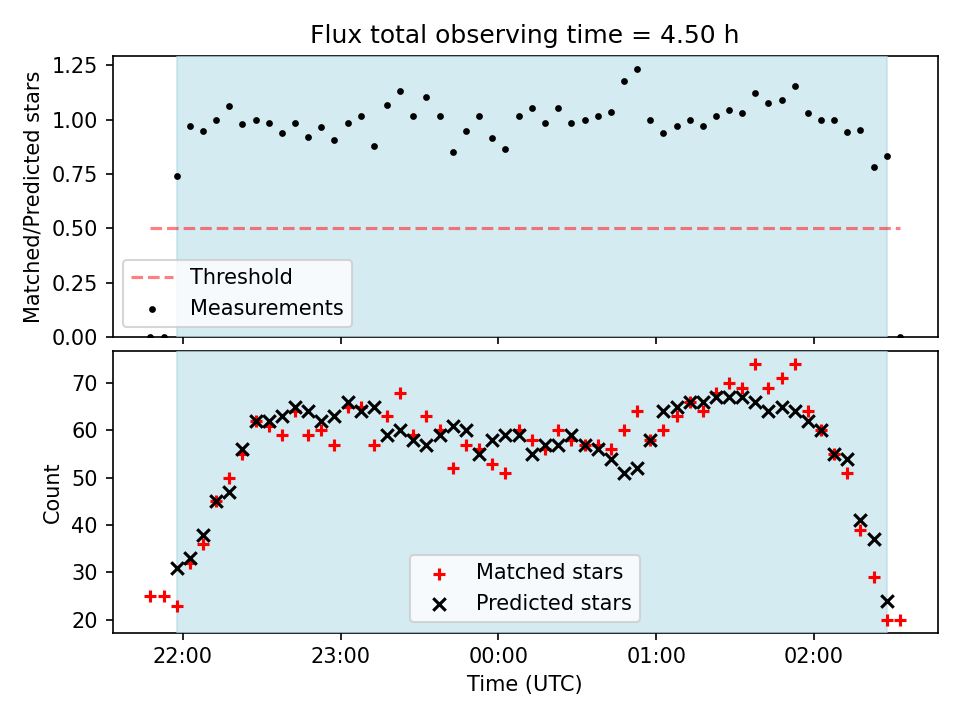 Flux total observing time = 4.50 h

Matched/Predicted stars
1.25
1.00
0.75
0.50
0.25
0.00

Threshold
Measurements

Count
70
60
50
40
30
20

Matched stars
Predicted stars

22:00
23:00
00:00
01:00
02:00
Time (UTC)